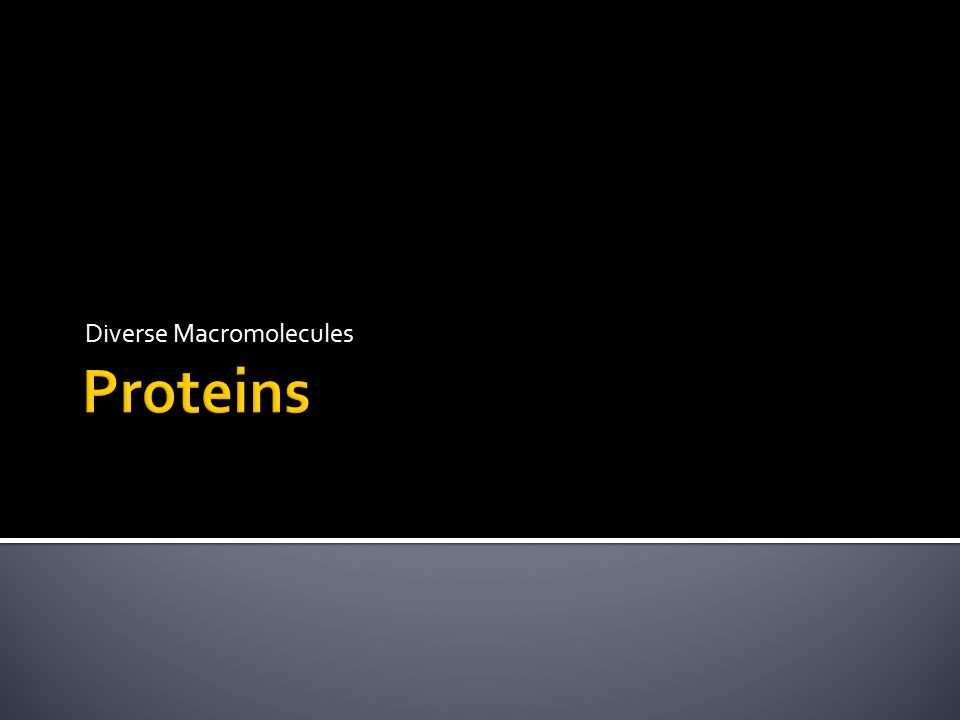 Diverse Macromolecules

Proteins